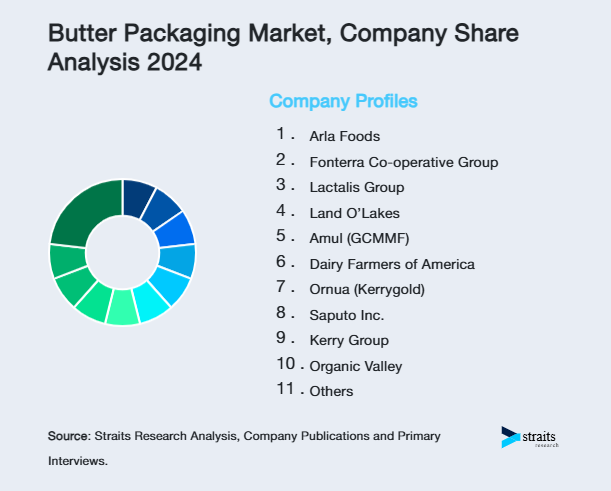 Butter Packaging Market, Company Share Analysis 2024

Company Profiles

1. Arla Foods
2. Fonterra Co-operative Group
3. Lactalis Group
4. Land O'Lakes
5. Amul (GCMMF)
6. Dairy Farmers of America
7. Ornua (Kerrygold)
8. Saputo Inc.
9. Kerry Group
10. Organic Valley
11. Others

Source: Straits Research Analysis, Company Publications and Primary Interviews.

straits research